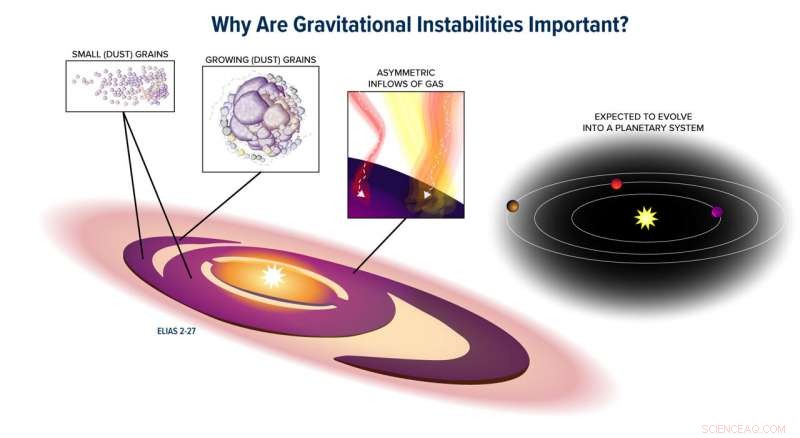 Why Are Gravitational Instabilities Important?

SMALL (DUST) GRAINS

GROWING (DUST) GRAINS

ASYMMETRIC INFLOWS OF GAS

EXPECTED TO EVOLVE INTO A PLANETARY SYSTEM

ELIAS 2-27

SCIENCEAQ.COM